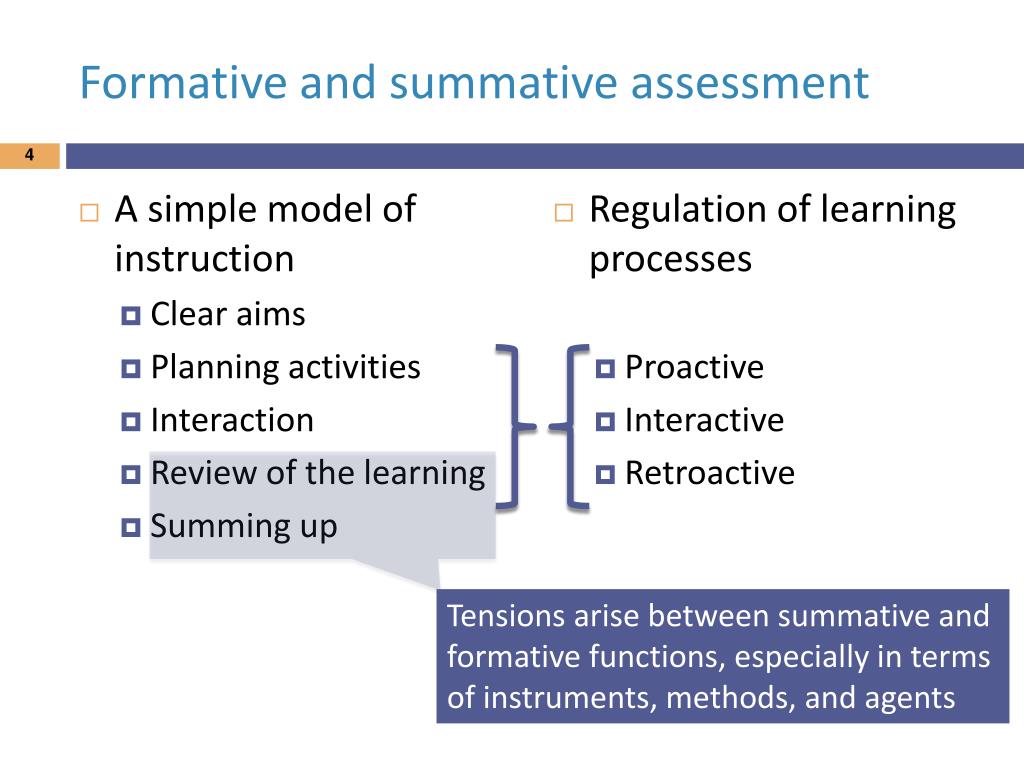 Formative and summative assessment

4

A simple model of instruction
Clear aims
Planning activities
Interaction
Review of the learning
Summing up

Regulation of learning processes
Proactive
Interactive
Retroactive

Tensions arise between summative and formative functions, especially in terms of instruments, methods, and agents